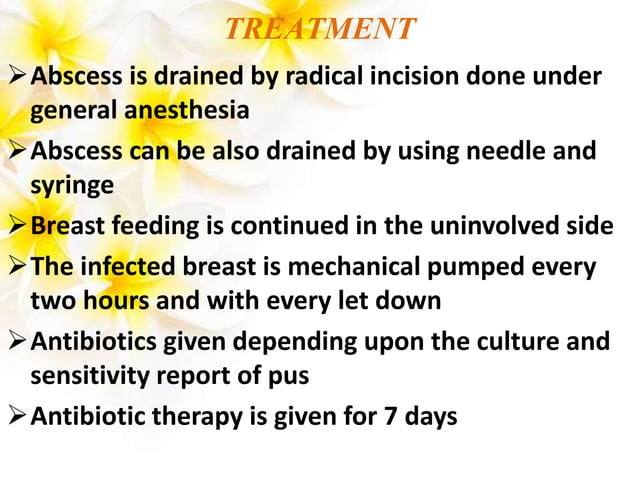 TREATMENT

➢ Abscess is drained by radical incision done under general anesthesia

➢ Abscess can be also drained by using needle and syringe

➢ Breast feeding is continued in the uninvolved side

➢ The infected breast is mechanical pumped every two hours and with every let down

➢ Antibiotics given depending upon the culture and sensitivity report of pus

➢ Antibiotic therapy is given for 7 days